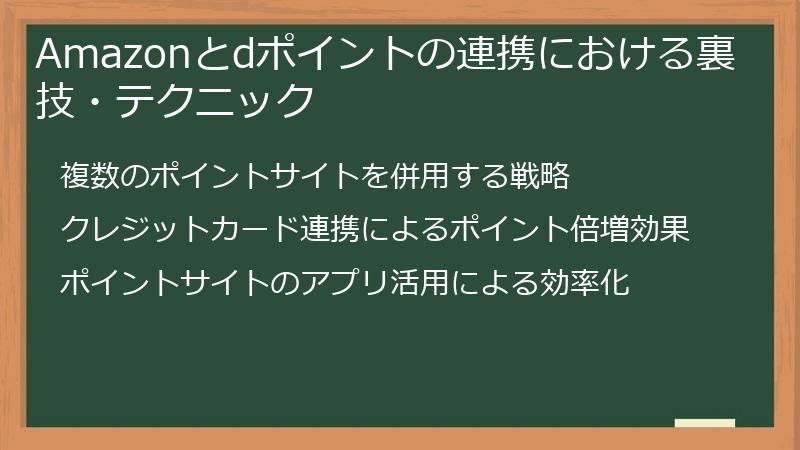 Amazonとdポイントの連携における裏技・テクニック

複数のポイントサイトを併用する戦略

クレジットカード連携によるポイント倍増効果

ポイントサイトのアプリ活用による効率化